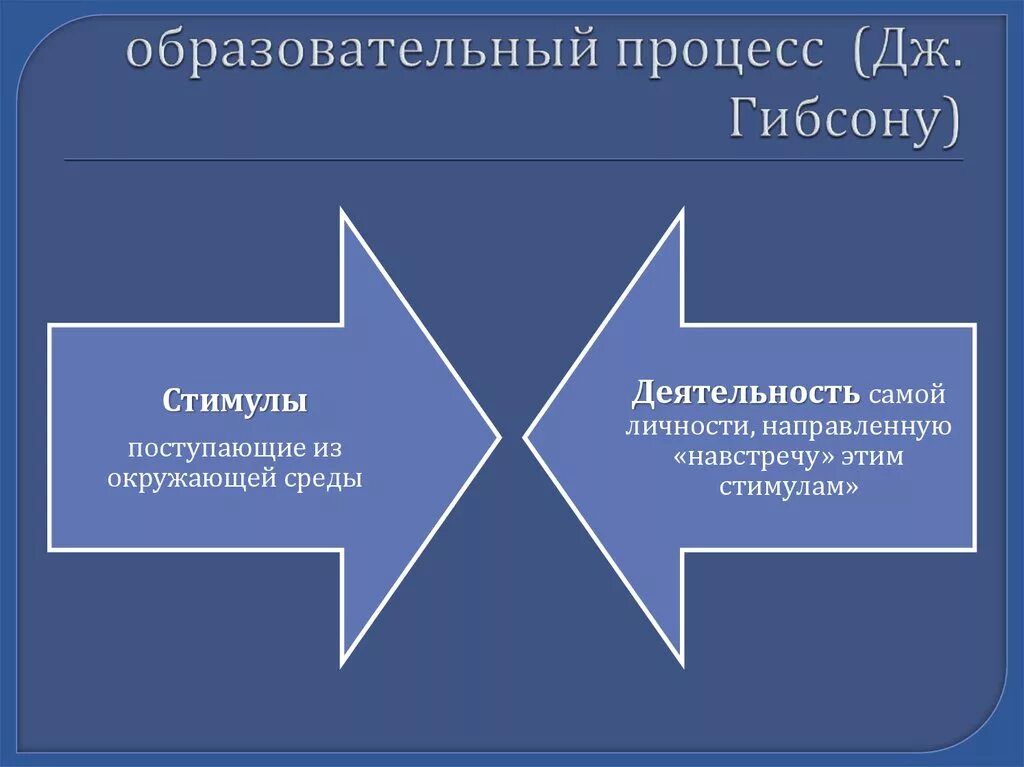 образовательный процесс (Дж. Гибсону)

Стимулы

поступающие из окружающей среды

Деятельность самой личности, направленную «навстречу» этим стимулам»